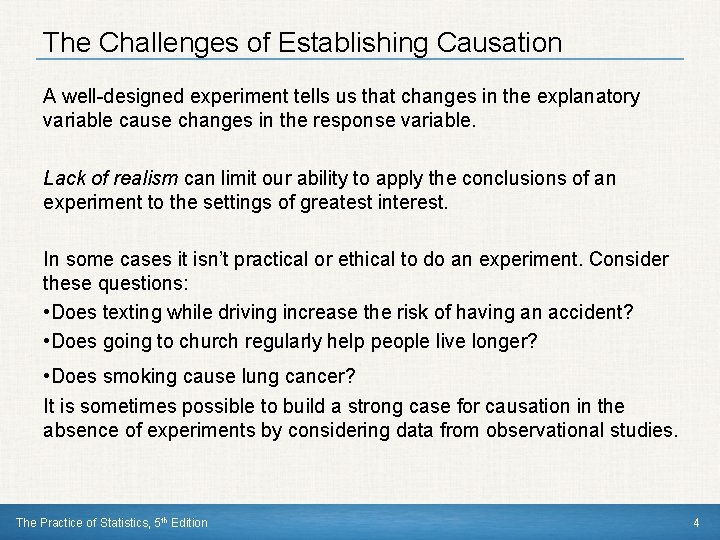 The Challenges of Establishing Causation

A well-designed experiment tells us that changes in the explanatory variable cause changes in the response variable.

Lack of realism can limit our ability to apply the conclusions of an experiment to the settings of greatest interest.

In some cases it isn't practical or ethical to do an experiment. Consider these questions:
•Does texting while driving increase the risk of having an accident?
•Does going to church regularly help people live longer?
•Does smoking cause lung cancer?
It is sometimes possible to build a strong case for causation in the absence of experiments by considering data from observational studies.

The Practice of Statistics, 5$^{th}$ Edition

4